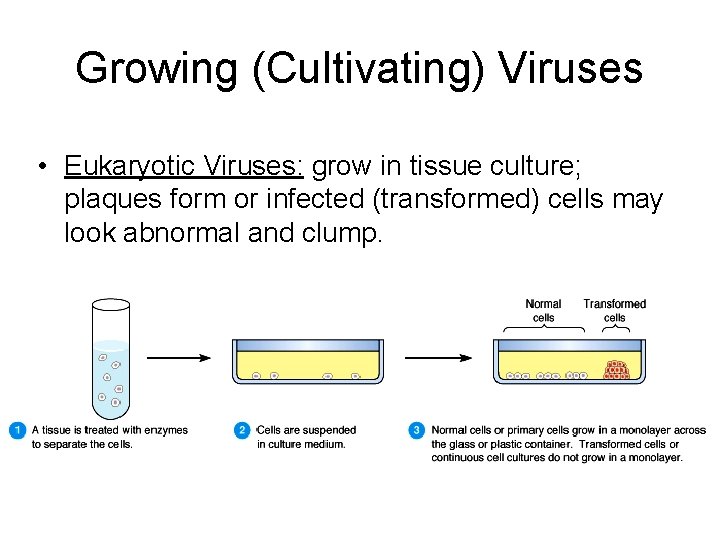 Growing (Cultivating) Viruses

• Eukaryotic Viruses: grow in tissue culture; plaques form or infected (transformed) cells may look abnormal and clump.

Normal cells

Transformed cells

1 A tissue is treated with enzymes to separate the cells.

2 Cells are suspended in culture medium.

3 Normal cells or primary cells grow in a monolayer across the glass or plastic container. Transformed cells or continuous cell cultures do not grow in a monolayer.